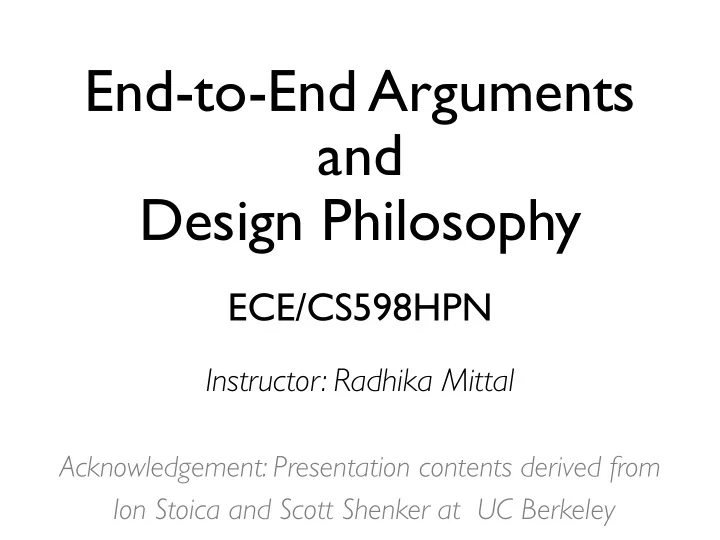 End-to-End Arguments and Design Philosophy

ECE/CS598HPN

Instructor: Radhika Mittal

Acknowledgement: Presentation contents derived from Ion Stoica and Scott Shenker at UC Berkeley